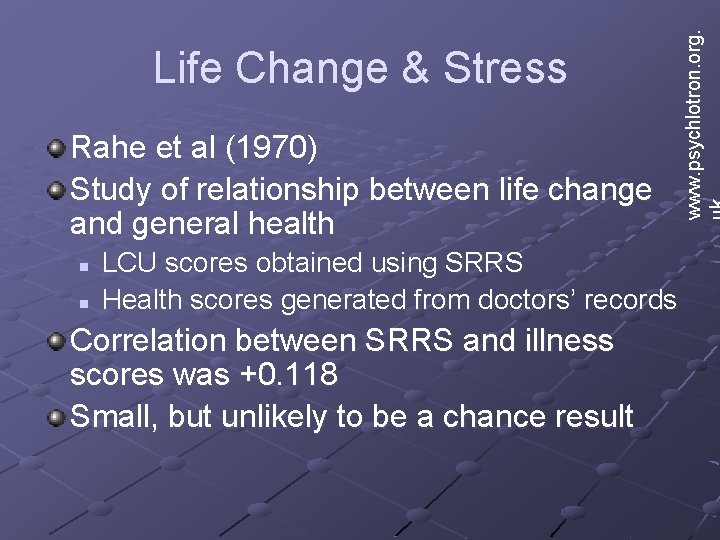 Life Change & Stress

www.psychlotron.org.uk

Rahe et al (1970)

Study of relationship between life change and general health

LCU scores obtained using SRRS

Health scores generated from doctors' records

Correlation between SRRS and illness scores was +0.118

Small, but unlikely to be a chance result